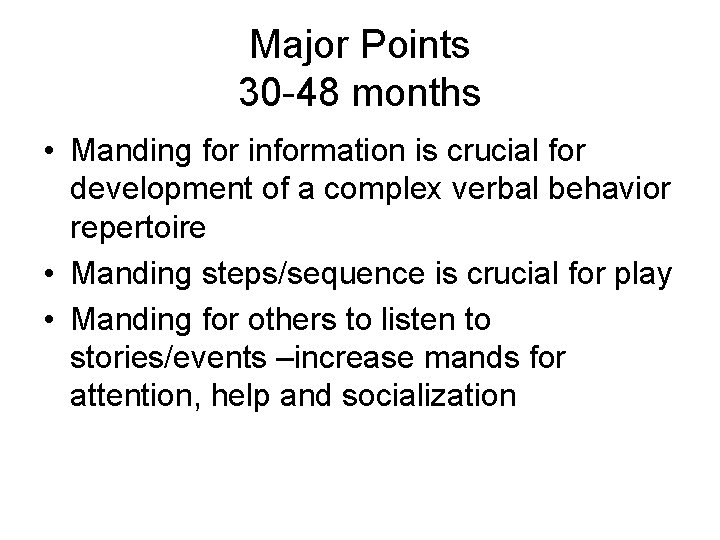 Major Points
30-48 months

• Manding for information is crucial for development of a complex verbal behavior repertoire
• Manding steps/sequence is crucial for play
• Manding for others to listen to stories/events –increase mands for attention, help and socialization